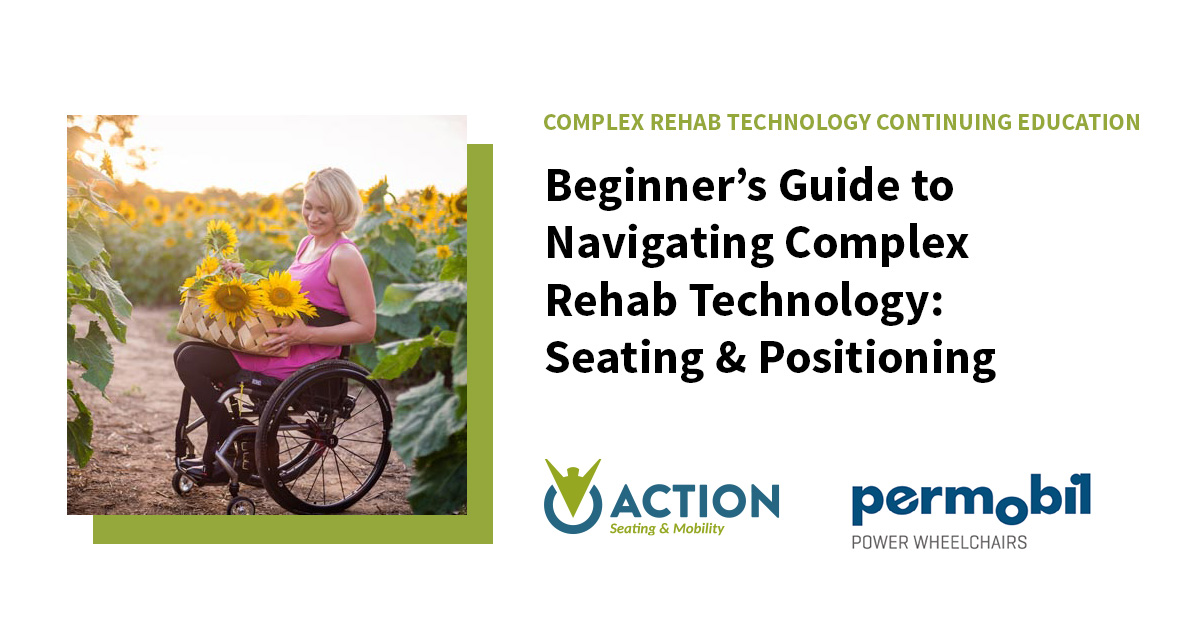 COMPLEX REHAB TECHNOLOGY CONTINUING EDUCATION

Beginner's Guide to Navigating Complex Rehab Technology: Seating & Positioning

ACTION
Seating & Mobility

permobil
POWER WHEELCHAIRS